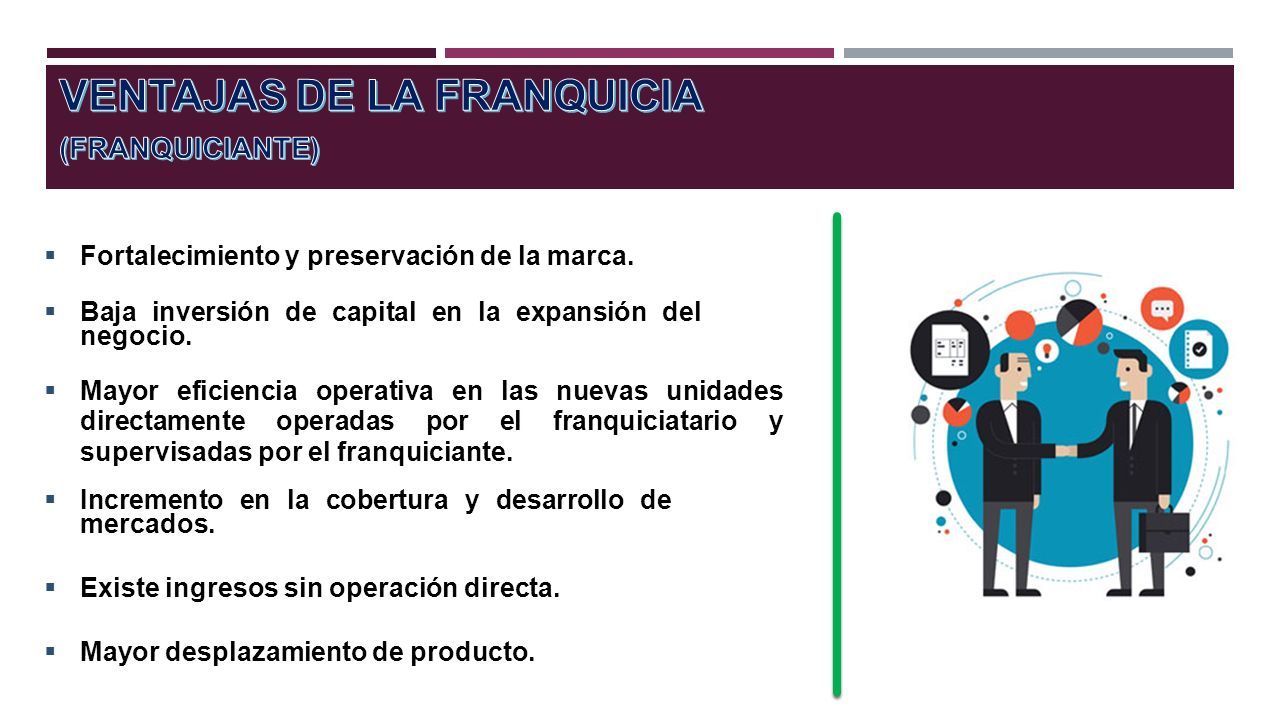 VENTAJAS DE LA FRANQUICIA
(FRANQUICIANTE)

▪ Fortalecimiento y preservación de la marca.

▪ Baja inversión de capital en la expansión del negocio.

▪ Mayor eficiencia operativa en las nuevas unidades directamente operadas por el franquiciatario y supervisadas por el franquiciante.

▪ Incremento en la cobertura y desarrollo de mercados.

▪ Existe ingresos sin operación directa.

▪ Mayor desplazamiento de producto.